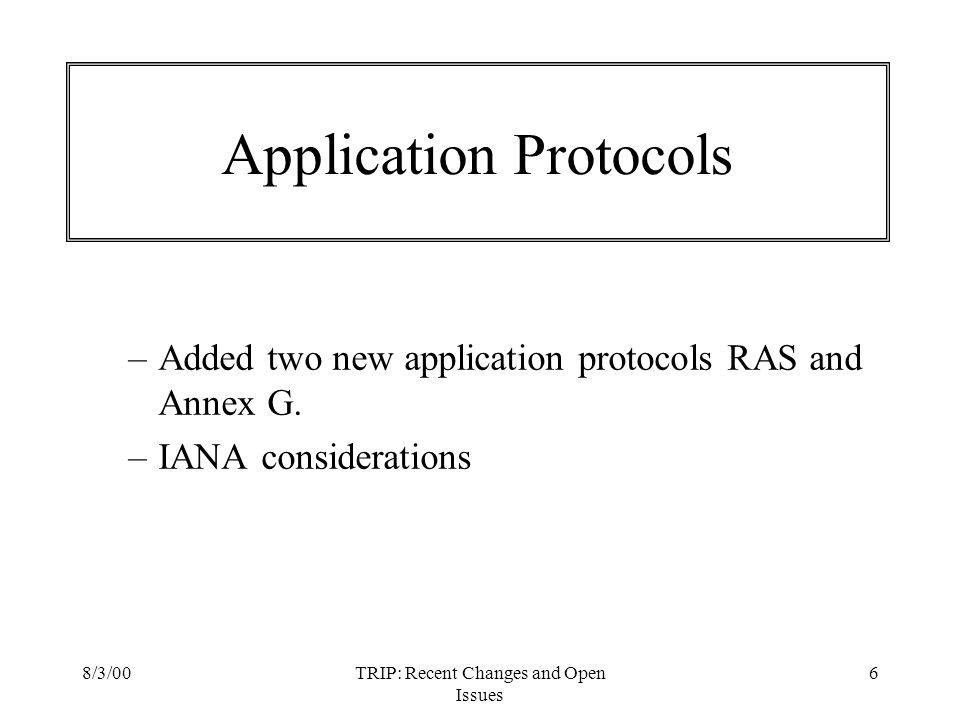 Application Protocols

– Added two new application protocols RAS and Annex G.

– IANA considerations

8/3/00

TRIP: Recent Changes and Open Issues

6